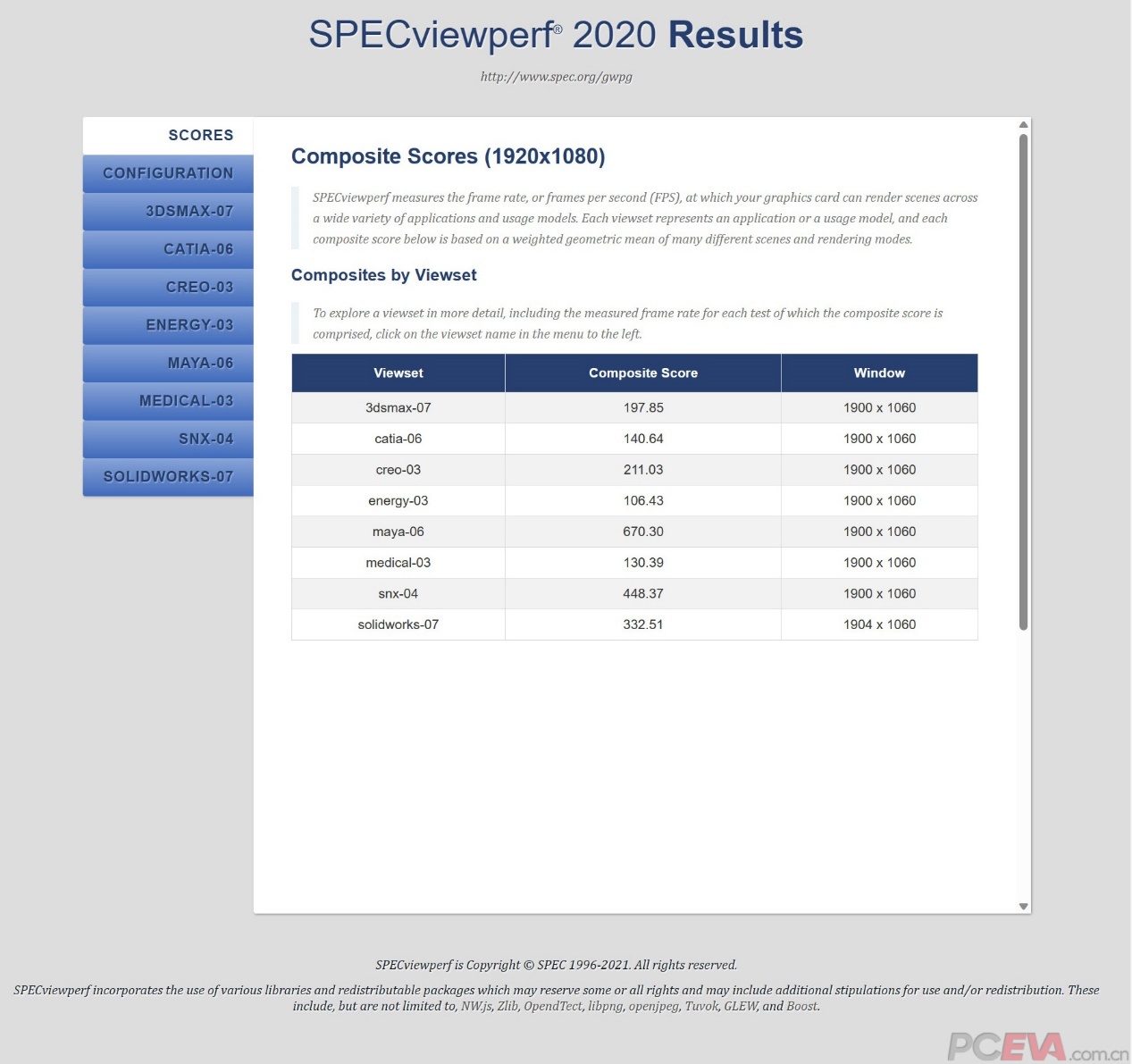 SPECviewperf® 2020 Results

http://www.spec.org/gwpg

SCORES
CONFIGURATION
3DSMAX-07
CATIA-06
CREO-03
ENERGY-03
MAYA-06
MEDICAL-03
SNX-04
SOLIDWORKS-07

Composite Scores (1920x1080)

SPECviewperf measures the frame rate, or frames per second (FPS), at which your graphics card can render scenes across a wide variety of applications and usage models. Each viewset represents an application or a usage model, and each composite score below is based on a weighted geometric mean of many different scenes and rendering modes.

Composites by Viewset

To explore a viewset in more detail, including the measured frame rate for each test of which the composite score is comprised, click on the viewset name in the menu to the left.

| Viewset | Composite Score | Window |
|---|---|---|
| 3dsmax-07 | 197.85 | 1900 x 1060 |
| catia-06 | 140.64 | 1900 x 1060 |
| creo-03 | 211.03 | 1900 x 1060 |
| energy-03 | 106.43 | 1900 x 1060 |
| maya-06 | 670.30 | 1900 x 1060 |
| medical-03 | 130.39 | 1900 x 1060 |
| snx-04 | 448.37 | 1900 x 1060 |
| solidworks-07 | 332.51 | 1904 x 1060 |

SPECviewperf is Copyright © SPEC 1996-2021. All rights reserved.

SPECviewperf incorporates the use of various libraries and redistributable packages which may reserve some or all rights and may include additional stipulations for use and/or redistribution. These include, but are not limited to, NW.js, Zlib, OpendTect, libpng, openjpeg, Tuvok, GLEW, and Boost.

PCEVA.com.cn